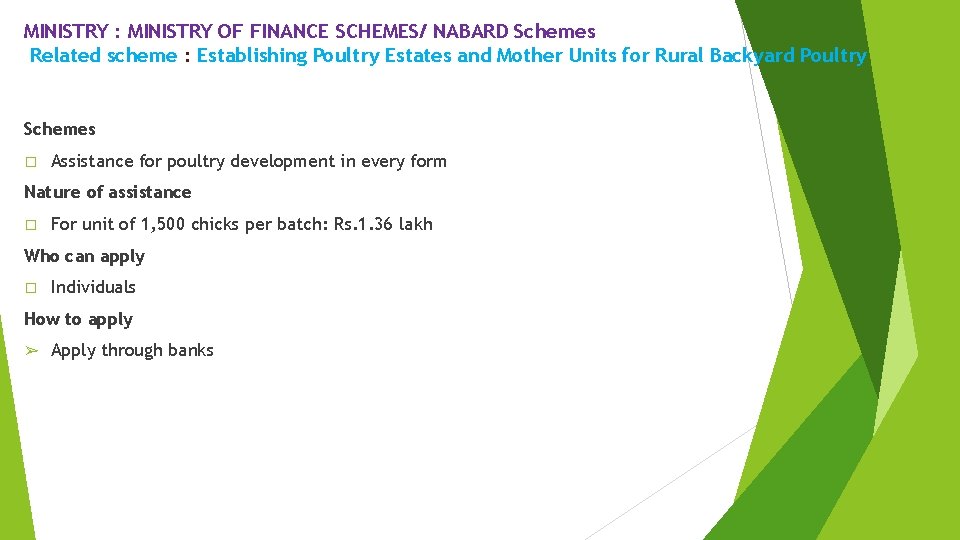 MINISTRY : MINISTRY OF FINANCE SCHEMES/ NABARD Schemes
Related scheme : Establishing Poultry Estates and Mother Units for Rural Backyard Poultry

Schemes

□ Assistance for poultry development in every form

Nature of assistance

□ For unit of 1,500 chicks per batch: Rs.1.36 lakh

Who can apply

□ Individuals

How to apply

➢ Apply through banks